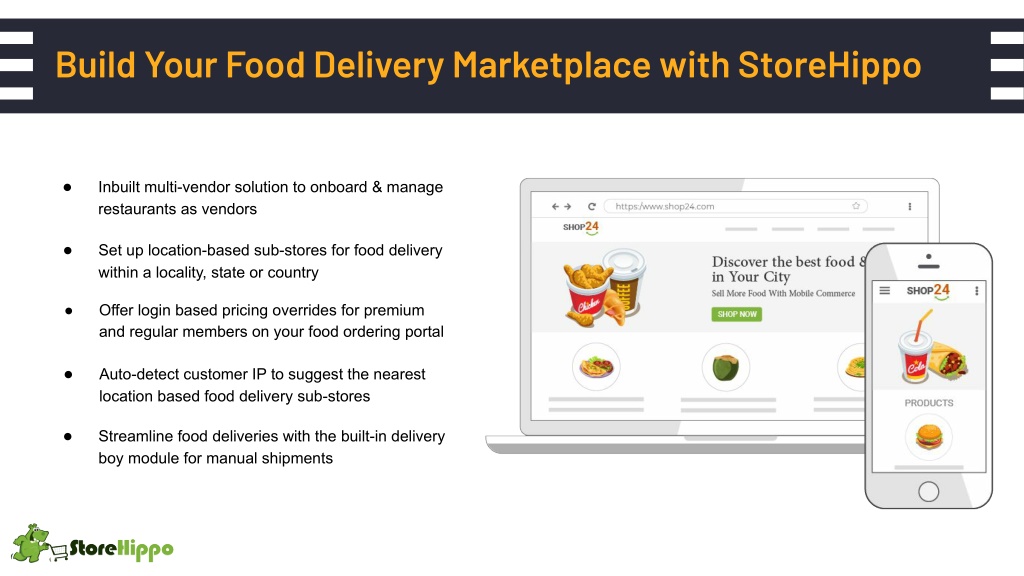 Build Your Food Delivery Marketplace with StoreHippo

● Inbuilt multi-vendor solution to onboard & manage restaurants as vendors

● Set up location-based sub-stores for food delivery within a locality, state or country

● Offer login based pricing overrides for premium and regular members on your food ordering portal

● Auto-detect customer IP to suggest the nearest location based food delivery sub-stores

● Streamline food deliveries with the built-in delivery boy module for manual shipments

https:/www.shop24.com

SHOP24

Discover the best food & in Your City

Sell More Food With Mobile Commerce

SHOP NOW

Chicken

SHOP24

Cola

PRODUCTS

StoreHippo